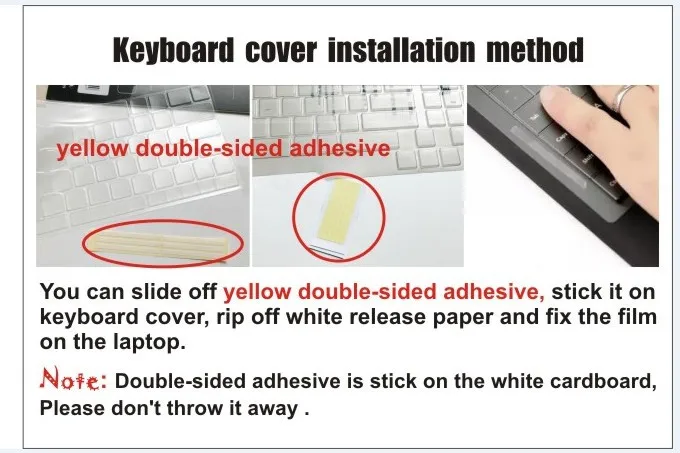 Keyboard cover installation method

yellow double-sided adhesive

You can slide off yellow double-sided adhesive, stick it on keyboard cover, rip off white release paper and fix the film on the laptop.

Note: Double-sided adhesive is stick on the white cardboard, Please don't throw it away .